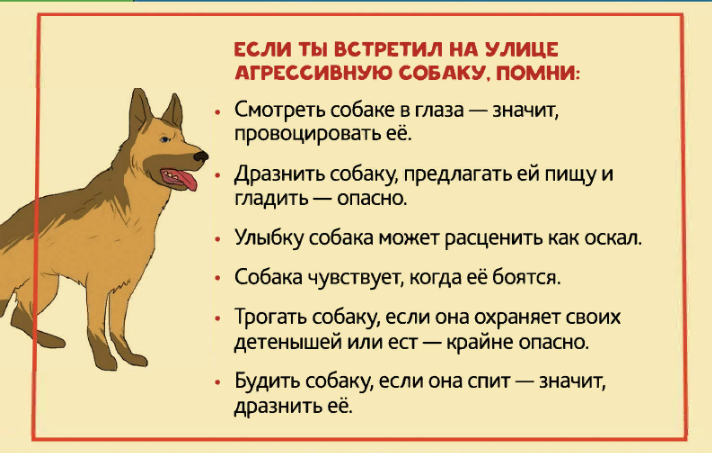 ЕСЛИ ТЫ ВСТРЕТИЛ НА УЛИЦЕ АГРЕССИВНУЮ СОБАКУ, ПОМНИ:

• Смотреть собаке в глаза — значит, провоцировать её.

• Дразнить собаку, предлагать ей пищу и гладить — опасно.

• Улыбку собака может расценить как оскал.

• Собака чувствует, когда её боятся.

• Трогать собаку, если она охраняет своих детенышей или ест — крайне опасно.

• Будить собаку, если она спит — значит, дразнить её.